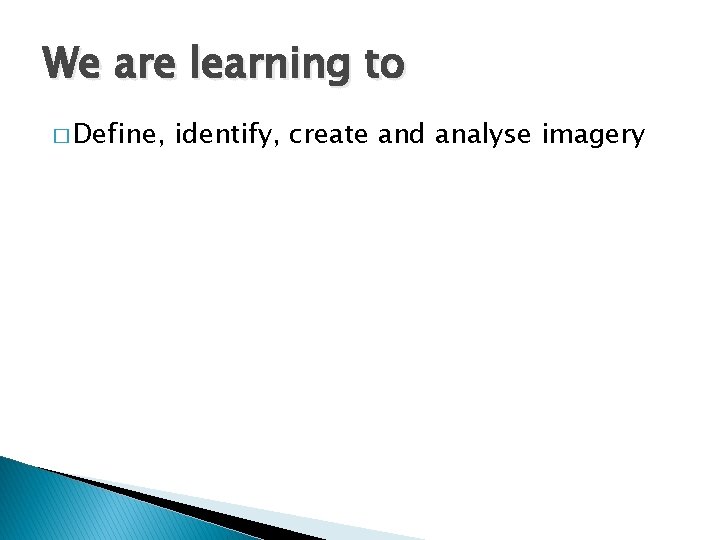 We are learning to

□ Define, identify, create and analyse imagery